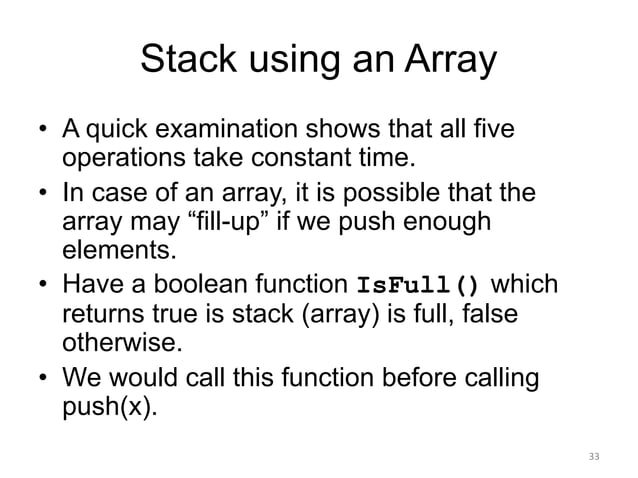 Stack using an Array

• A quick examination shows that all five operations take constant time.
• In case of an array, it is possible that the array may “fill-up” if we push enough elements.
• Have a boolean function IsFull() which returns true is stack (array) is full, false otherwise.
• We would call this function before calling push(x).

33